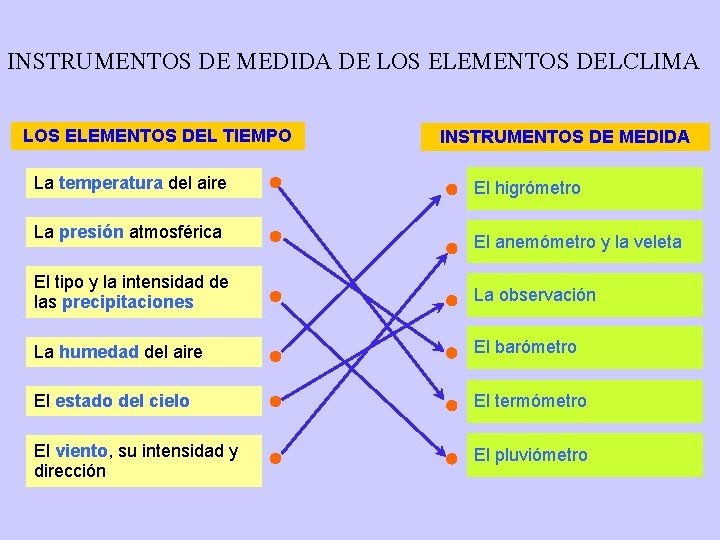 INSTRUMENTOS DE MEDIDA DE LOS ELEMENTOS DELCLIMA

LOS ELEMENTOS DEL TIEMPO

La temperatura del aire

La presión atmosférica

El tipo y la intensidad de las precipitaciones

La humedad del aire

El estado del cielo

El viento, su intensidad y dirección

INSTRUMENTOS DE MEDIDA

El higrómetro

El anemómetro y la veleta

La observación

El barómetro

El termómetro

El pluviómetro